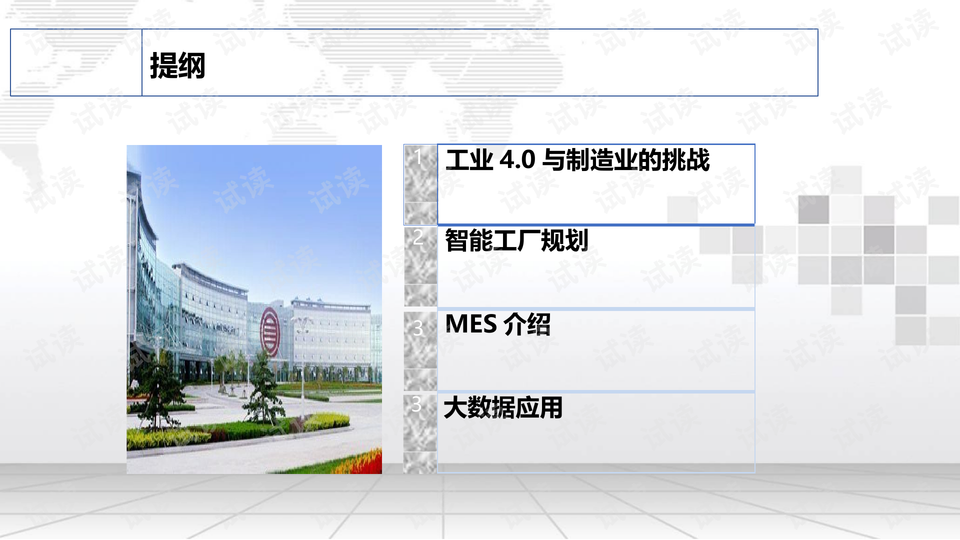 提纲

1 工业 4.0 与制造业的挑战

2 智能工厂规划

3 MES 介绍

3 大数据应用

试读